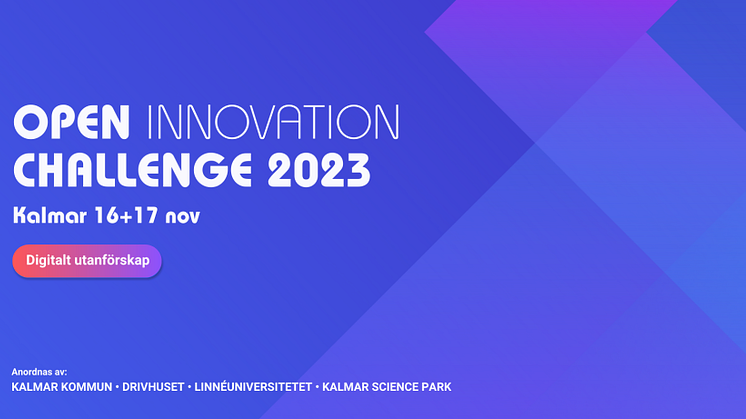 OPEN INNOVATION
CHALLENGE 2023

Kalmar 16+17 nov

Digitalt utanförskap

Anordnas av:
KALMAR KOMMUN • DRIVHUSET • LINNÉUNIVERSITETET • KALMAR SCIENCE PARK